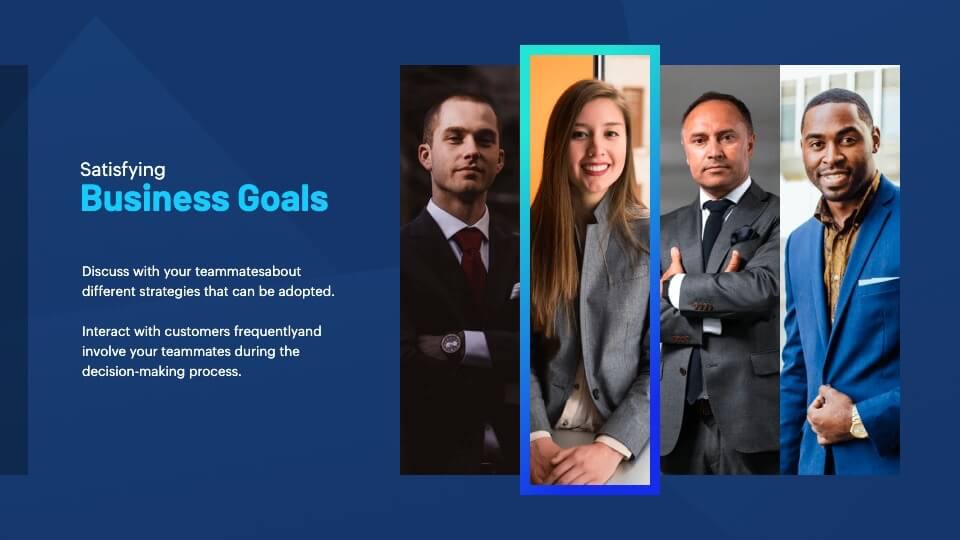 Satisfying
Business Goals

Discuss with your teammatesabout different strategies that can be adopted.

Interact with customers frequentlyand involve your teammates during the decision-making process.